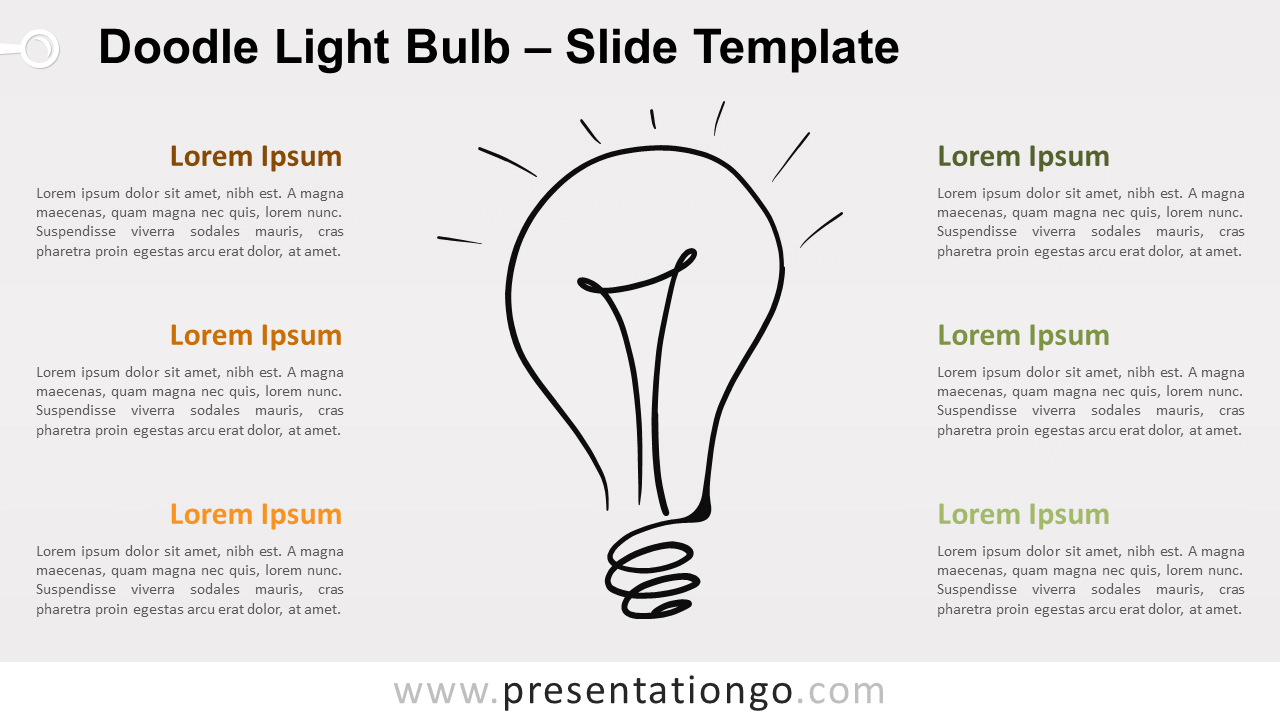 Doodle Light Bulb – Slide Template

Lorem Ipsum

Lorem ipsum dolor sit amet, nibh est. A magna maecenas, quam magna nec quis, lorem nunc. Suspendisse viverra sodales mauris, cras pharetra proin egestas arcu erat dolor, at amet.

Lorem Ipsum

Lorem ipsum dolor sit amet, nibh est. A magna maecenas, quam magna nec quis, lorem nunc. Suspendisse viverra sodales mauris, cras pharetra proin egestas arcu erat dolor, at amet.

Lorem Ipsum

Lorem ipsum dolor sit amet, nibh est. A magna maecenas, quam magna nec quis, lorem nunc. Suspendisse viverra sodales mauris, cras pharetra proin egestas arcu erat dolor, at amet.

Lorem Ipsum

Lorem ipsum dolor sit amet, nibh est. A magna maecenas, quam magna nec quis, lorem nunc. Suspendisse viverra sodales mauris, cras pharetra proin egestas arcu erat dolor, at amet.

Lorem Ipsum

Lorem ipsum dolor sit amet, nibh est. A magna maecenas, quam magna nec quis, lorem nunc. Suspendisse viverra sodales mauris, cras pharetra proin egestas arcu erat dolor, at amet.

Lorem Ipsum

Lorem ipsum dolor sit amet, nibh est. A magna maecenas, quam magna nec quis, lorem nunc. Suspendisse viverra sodales mauris, cras pharetra proin egestas arcu erat dolor, at amet.

www.presentationgo.com